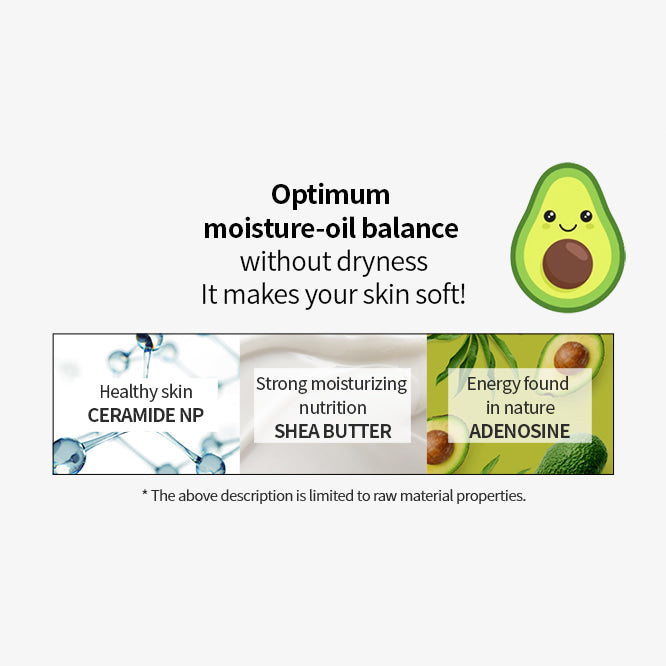 Optimum
moisture-oil balance
without dryness
It makes your skin soft!

Healthy skin
CERAMIDE NP

Strong moisturizing nutrition
SHEA BUTTER

Energy found in nature
ADENOSINE

* The above description is limited to raw material properties.